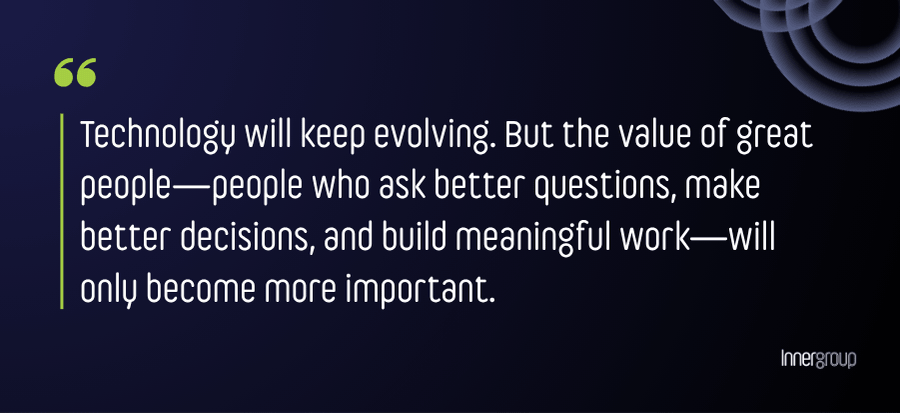 “

Technology will keep evolving. But the value of great people—people who ask better questions, make better decisions, and build meaningful work—will only become more important.

Innergroup